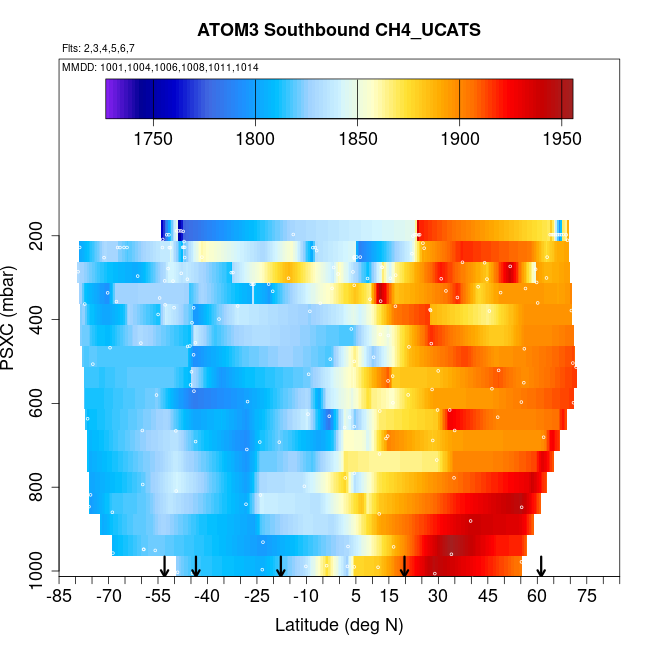 ATOM3 Southbound CH4_UCATS

Flts: 2,3,4,5,6,7

MMDD: 1001,1004,1006,1008,1011,1014

1750 1800 1850 1900 1950

PSXC (mbar)

200
400
600
800
1000

-85 -70 -55 -40 -25 -10 5 15 30 45 60 75

Latitude (deg N)